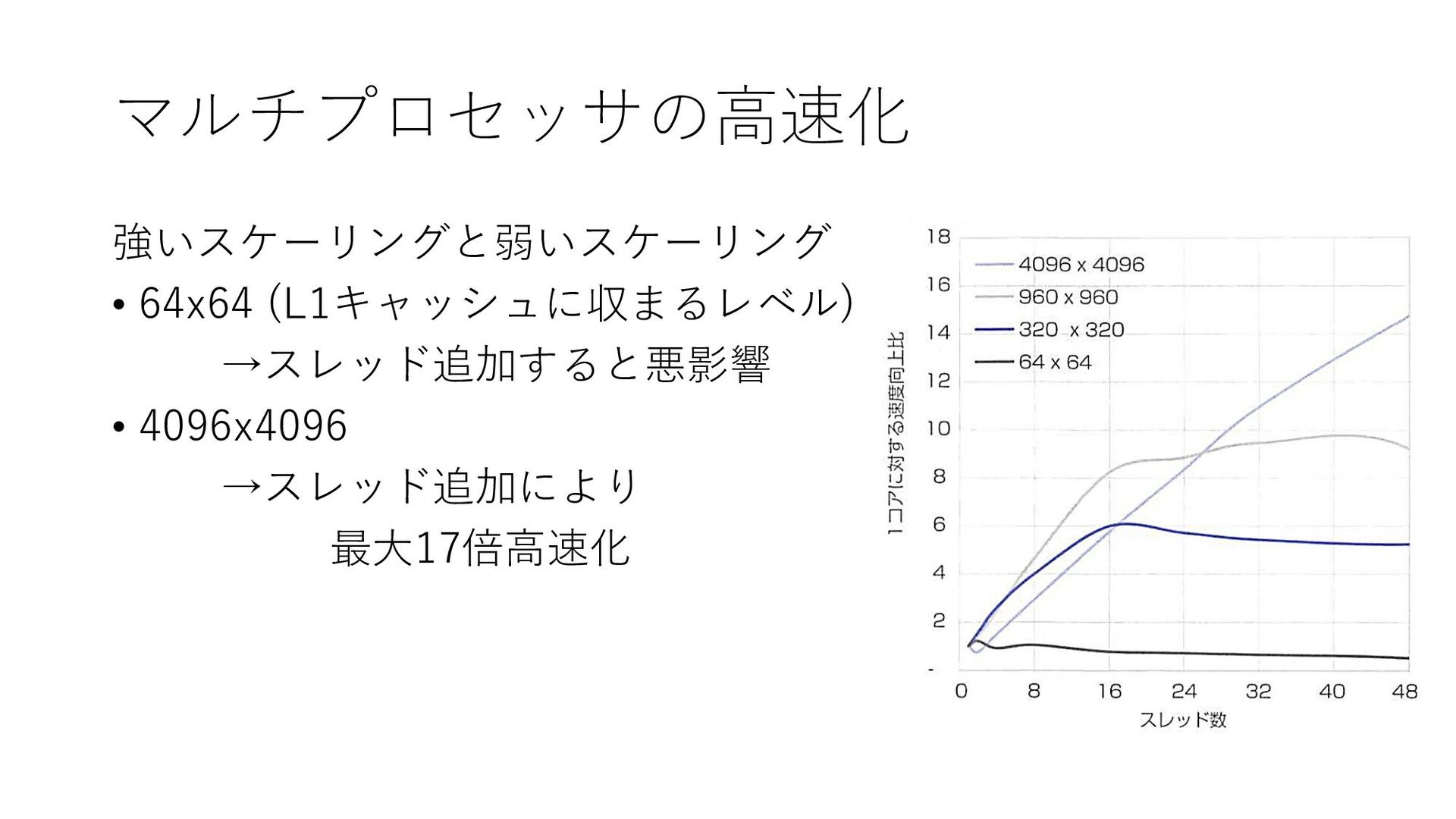 マルチプロセッサの高速化

強いスケーリングと弱いスケーリング

• 64x64 (L1キャッシュに収まるレベル)

→スレッド追加すると悪影響

• 4096x4096

→スレッド追加により

最大17倍高速化

18
16
14
12
10
8
6
4
2
-

4096 x 4096
960 x 960
320 x 320
64 x 64

1コアに対する速度向上比

0 8 16 24 32 40 48

スレッド数